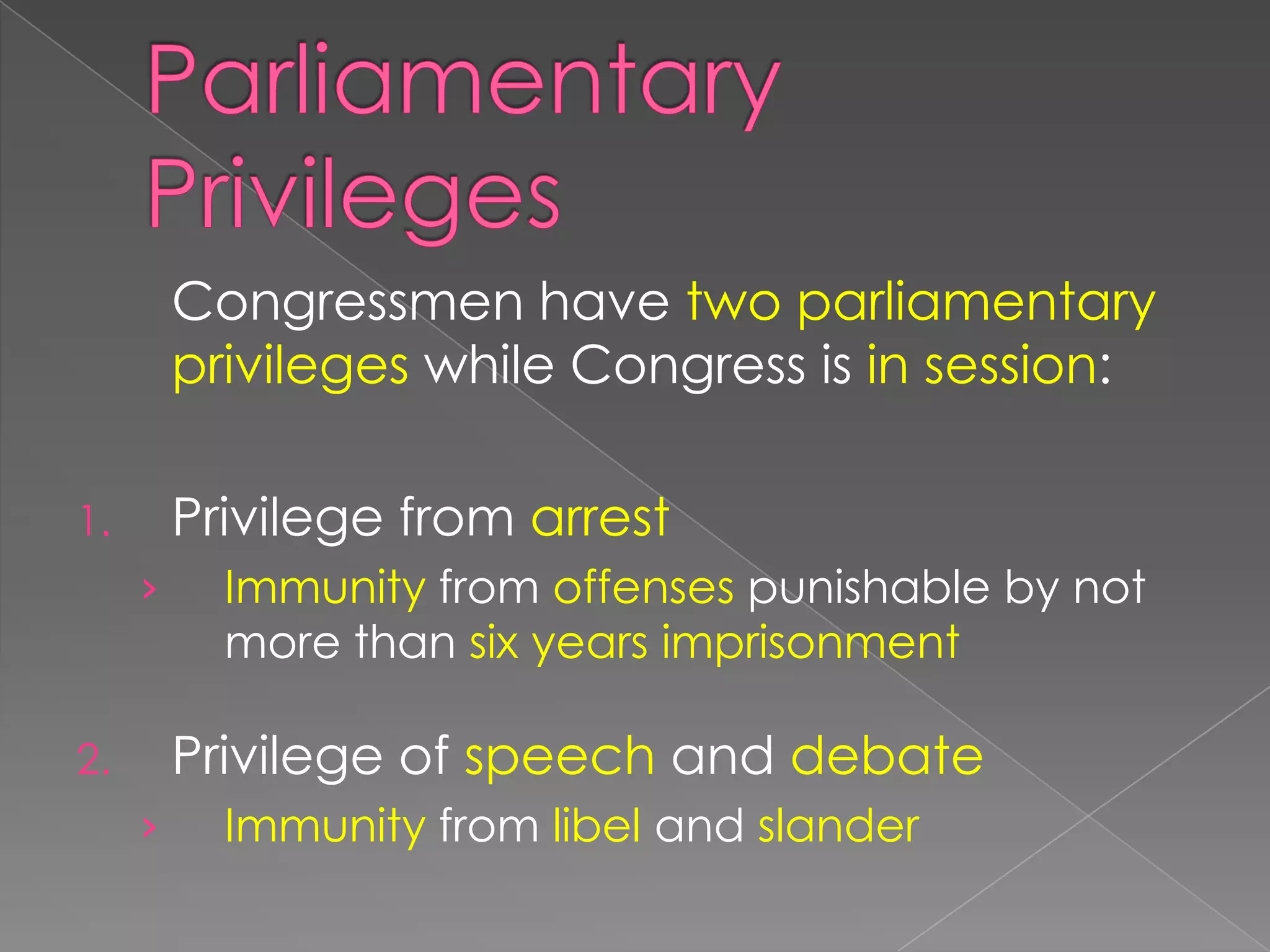 Parliamentary Privileges

Congressmen have two parliamentary privileges while Congress is in session:

1. Privilege from arrest
› Immunity from offenses punishable by not more than six years imprisonment

2. Privilege of speech and debate
› Immunity from libel and slander